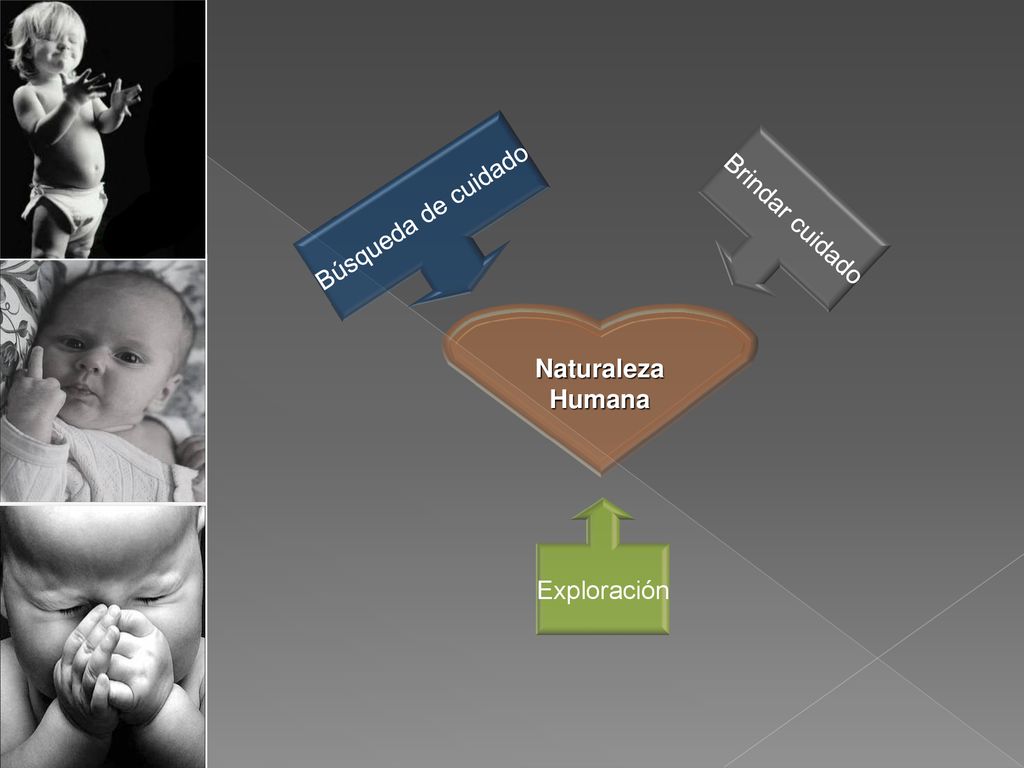 Búsqueda de cuidado

Brindar cuidado

Naturaleza Humana

Exploración